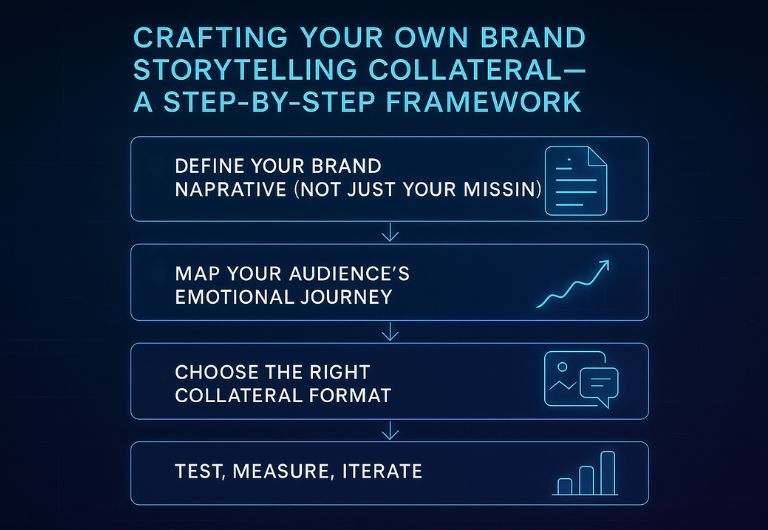 CRAFTING YOUR OWN BRAND STORYTELLING COLLATERAL— A STEP-BY-STEP FRAMEWORK

DEFINE YOUR BRAND NAPRATIVE (NOT JUST YOUR MISSIN)

MAP YOUR AUDIENCE'S EMOTIONAL JOURNEY

CHOOSE THE RIGHT COLLATERAL FORMAT

TEST, MEASURE, ITERATE